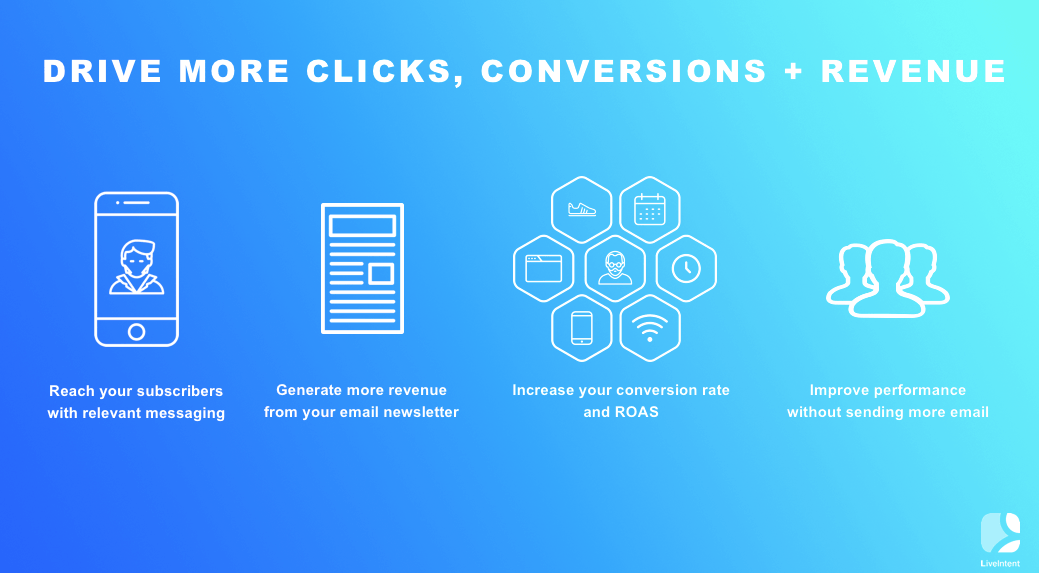 DRIVE MORE CLICKS, CONVERSIONS + REVENUE

Reach your subscribers with relevant messaging

Generate more revenue from your email newsletter

Increase your conversion rate and ROAS

Improve performance without sending more email

LiveIntent